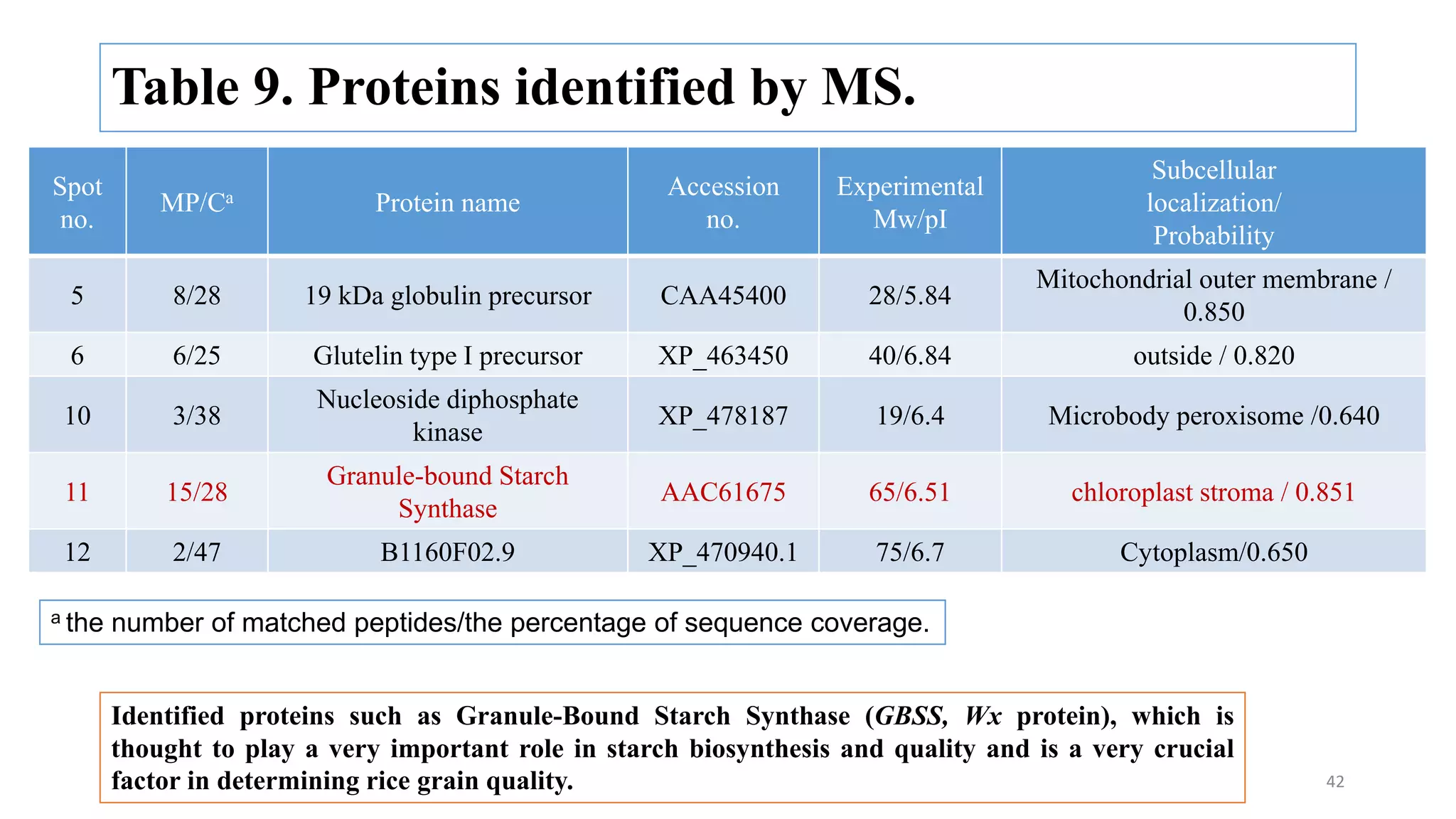 Table 9. Proteins identified by MS.

| Spot no. | MP/C$^a$ | Protein name | Accession no. | Experimental Mw/pI | Subcellular localization/ Probability |
|---|---|---|---|---|---|
| 5 | 8/28 | 19 kDa globulin precursor | CAA45400 | 28/5.84 | Mitochondrial outer membrane / 0.850 |
| 6 | 6/25 | Glutelin type I precursor | XP_463450 | 40/6.84 | outside / 0.820 |
| 10 | 3/38 | Nucleoside diphosphate kinase | XP_478187 | 19/6.4 | Microbody peroxisome /0.640 |
| 11 | 15/28 | Granule-bound Starch Synthase | AAC61675 | 65/6.51 | chloroplast stroma / 0.851 |
| 12 | 2/47 | B1160F02.9 | XP_470940.1 | 75/6.7 | Cytoplasm/0.650 |

$^a$ the number of matched peptides/the percentage of sequence coverage.

Identified proteins such as Granule-Bound Starch Synthase (GBSS, Wx protein), which is thought to play a very important role in starch biosynthesis and quality and is a very crucial factor in determining rice grain quality.

42